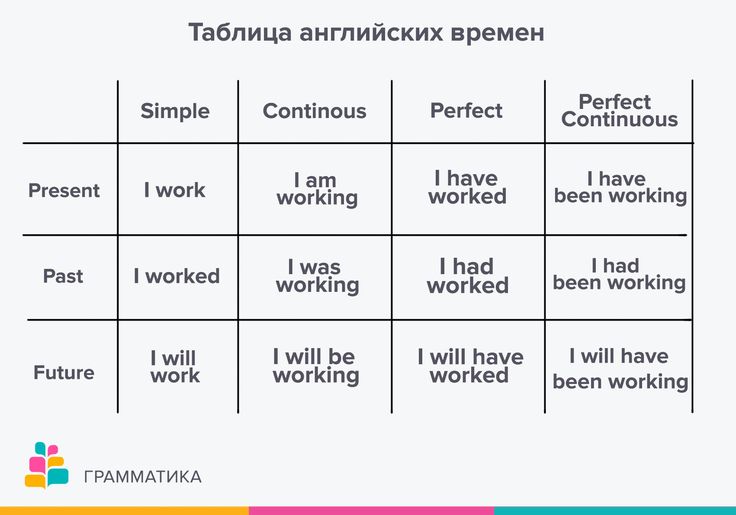 Таблица английских времен

|  | Simple | Continous | Perfect | Perfect Continuous |
|---|---|---|---|---|
| Present | I work | I am working | I have worked | I have been working |
| Past | I worked | I was working | I had worked | I had been working |
| Future | I will work | I will be working | I will have worked | I will have been working |

ГРАММАТИКА